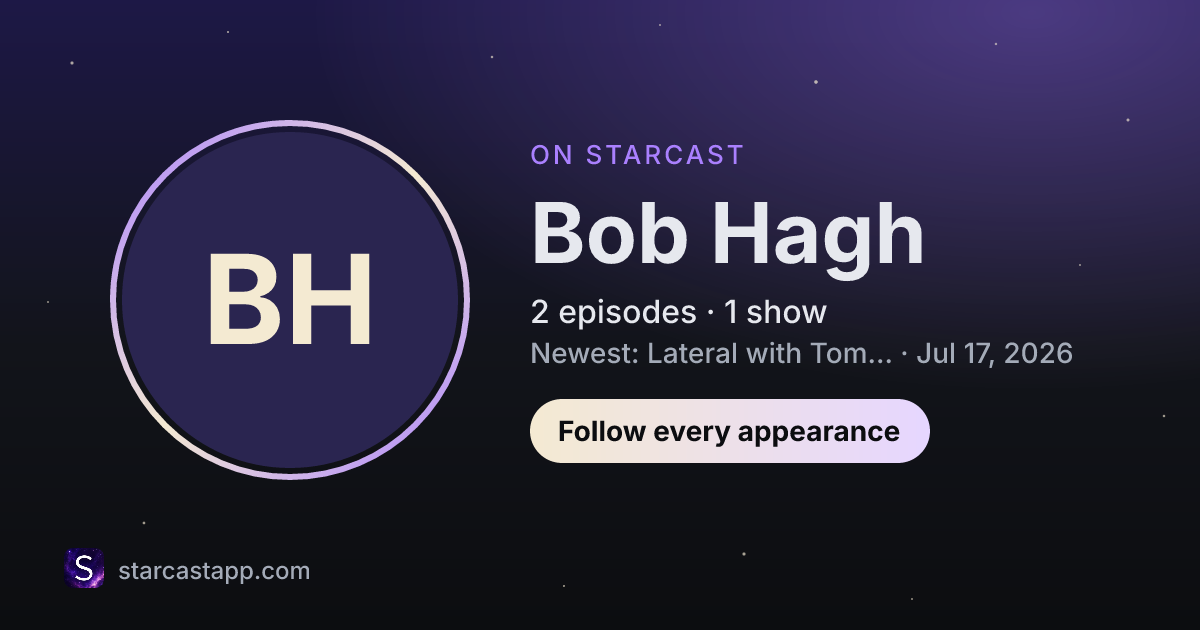 BH

ON STARCAST

Bob Hagh

2 episodes · 1 show

Newest: Lateral with Tom... · Jul 17, 2026

Follow every appearance

S

starcastapp.com